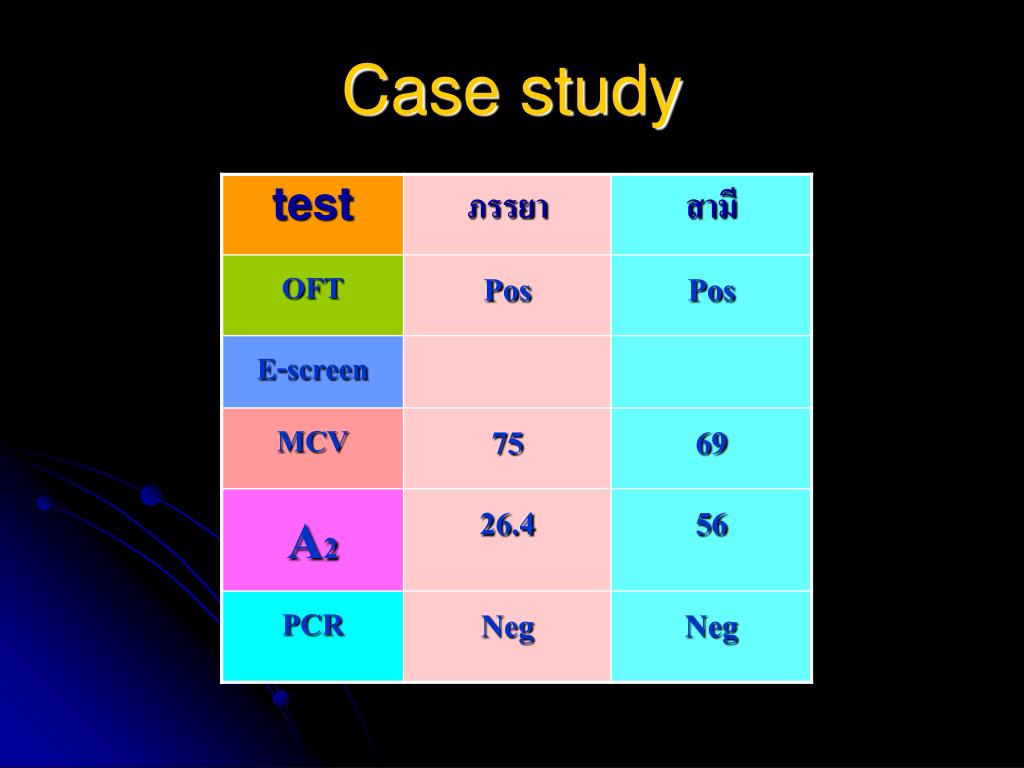 Case study

| test | ภรรยา | สามี |
|---|---|---|
| OFT | Pos | Pos |
| E-screen | | |
| MCV | 75 | 69 |
| $A_2$ | 26.4 | 56 |
| PCR | Neg | Neg |